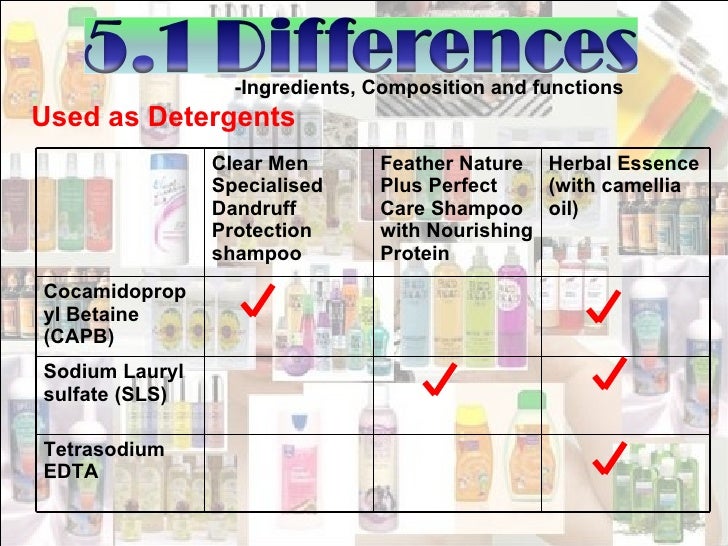 5.1 Differences

-Ingredients, Composition and functions

Used as Detergents

| | Clear Men Specialised Dandruff Protection shampoo | Feather Nature Plus Perfect Care Shampoo with Nourishing Protein | Herbal Essence (with camellia oil) |
|---|---|---|---|
| Cocamidopropyl Betaine (CAPB) | ✓ | | ✓ |
| Sodium Lauryl sulfate (SLS) | | ✓ | ✓ |
| Tetrasodium EDTA | | | ✓ |